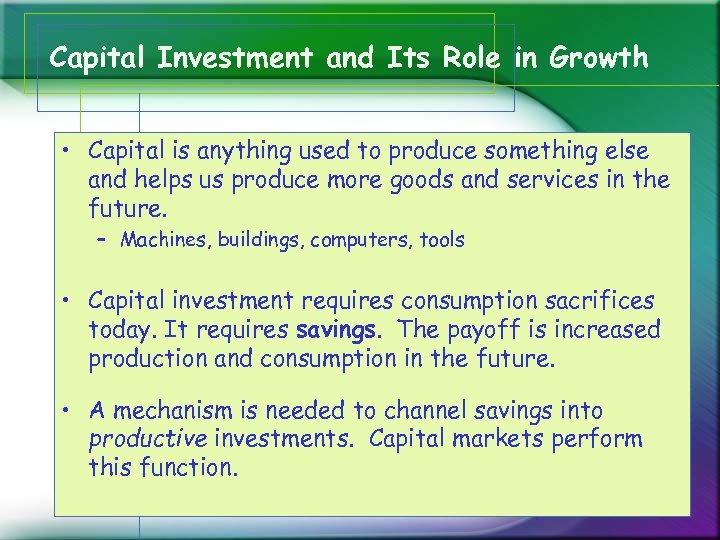 Capital Investment and Its Role in Growth

• Capital is anything used to produce something else and helps us produce more goods and services in the future.
– Machines, buildings, computers, tools

• Capital investment requires consumption sacrifices today. It requires savings. The payoff is increased production and consumption in the future.

• A mechanism is needed to channel savings into productive investments. Capital markets perform this function.